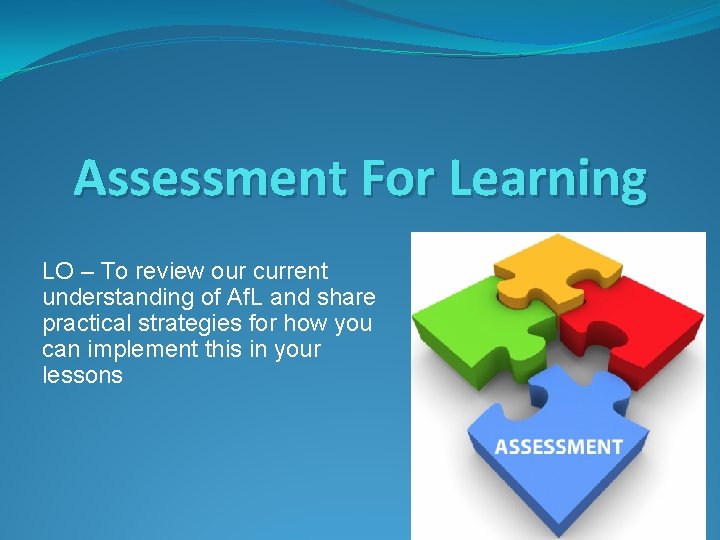 Assessment For Learning

LO – To review our current understanding of AfL and share practical strategies for how you can implement this in your lessons

ASSESSMENT